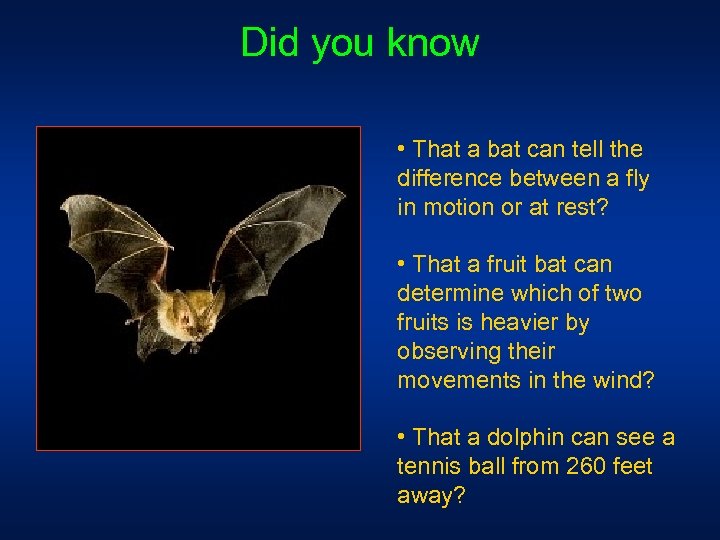 Did you know

• That a bat can tell the difference between a fly in motion or at rest?

• That a fruit bat can determine which of two fruits is heavier by observing their movements in the wind?

• That a dolphin can see a tennis ball from 260 feet away?